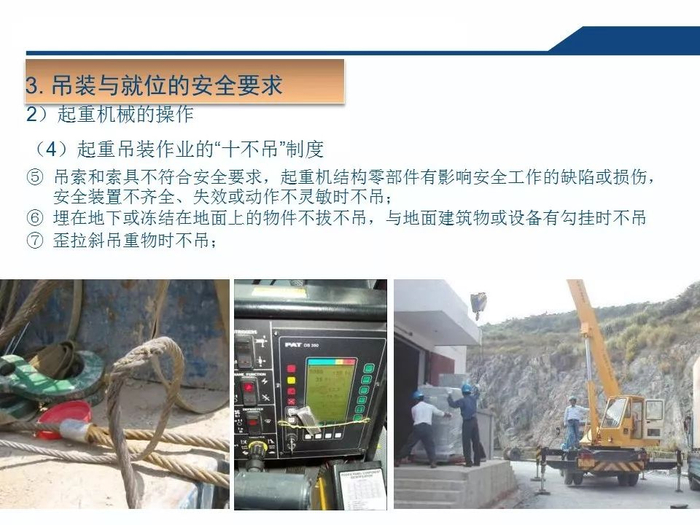 3. 吊装与就位的安全要求

2）起重机械的操作

（4）起重吊装作业的“十不吊”制度

⑤ 吊索和索具不符合安全要求，起重机结构零部件有影响安全工作的缺陷或损伤，安全装置不齐全、失效或动作不灵敏时不吊；

⑥ 埋在地下或冻结在地面上的物件不拔不吊，与地面建筑物或设备有勾挂时不吊

⑦ 歪拉斜吊重物时不吊；

PAT DS 350